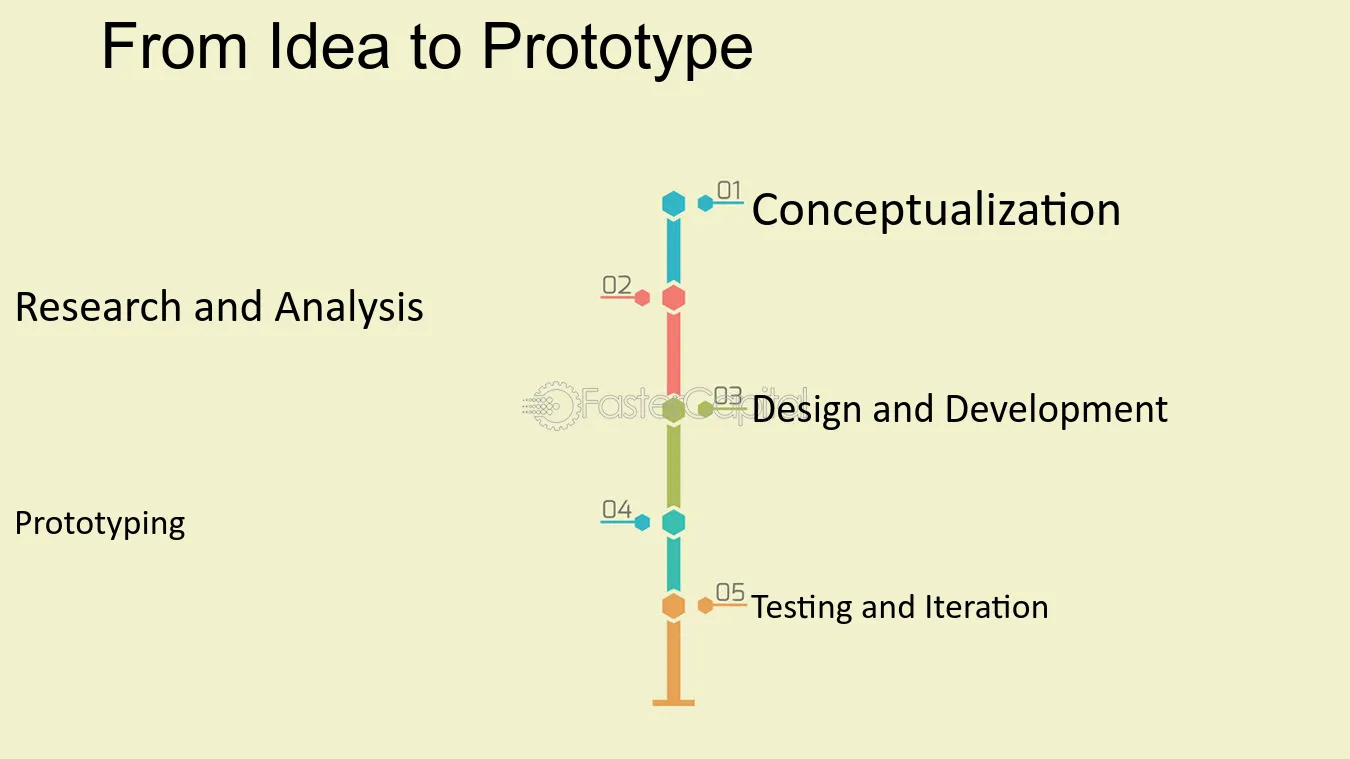 From Idea to Prototype

01

Conceptualization

02

Research and Analysis

03

Design and Development

04

Prototyping

05

Testing and Iteration

FasterCapital